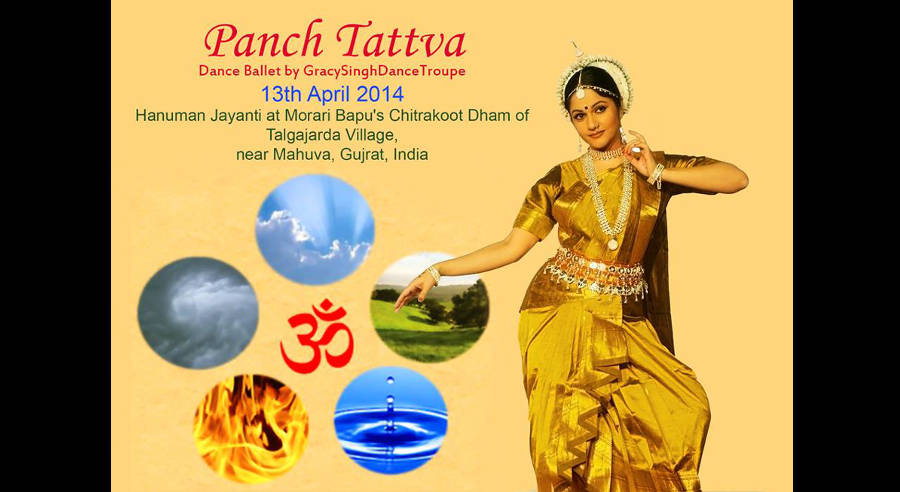 Panch Tattva
Dance Ballet by GracySinghDanceTroupe
13th April 2014
Hanuman Jayanti at Morari Bapu's Chitrakoot Dham of Talgajarda Village, near Mahuva, Gujrat, India

ॐ